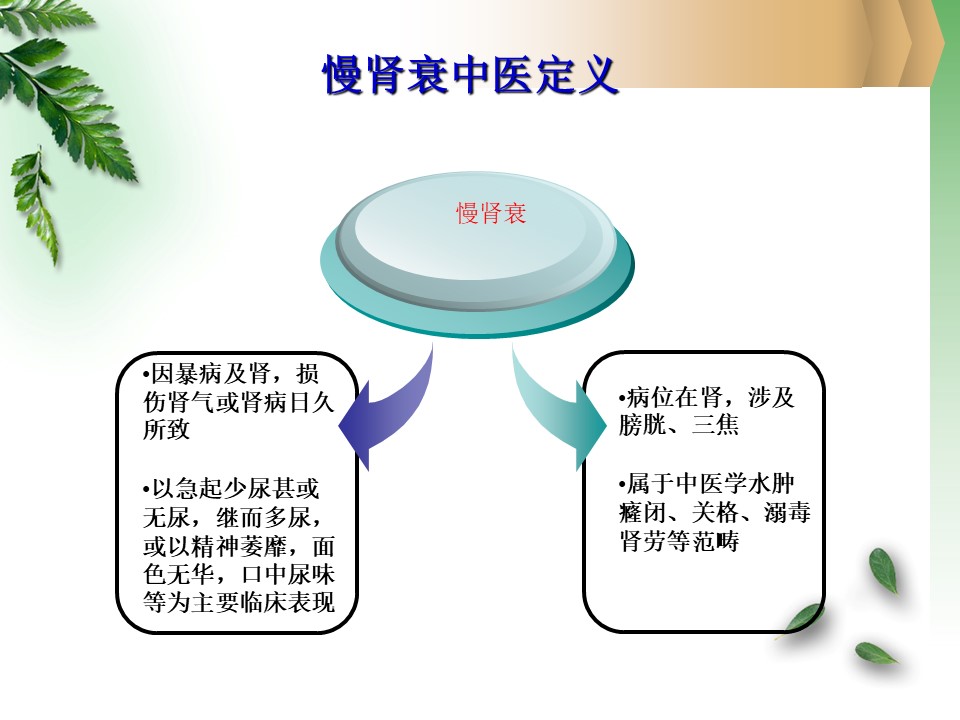 慢肾衰中医定义

慢肾衰

•因暴病及肾，损伤肾气或肾病日久所致

•以急起少尿甚或无尿，继而多尿，或以精神萎靡，面色无华，口中尿味等为主要临床表现

•病位在肾，涉及膀胱、三焦

•属于中医学水肿癃闭、关格、溺毒肾劳等范畴